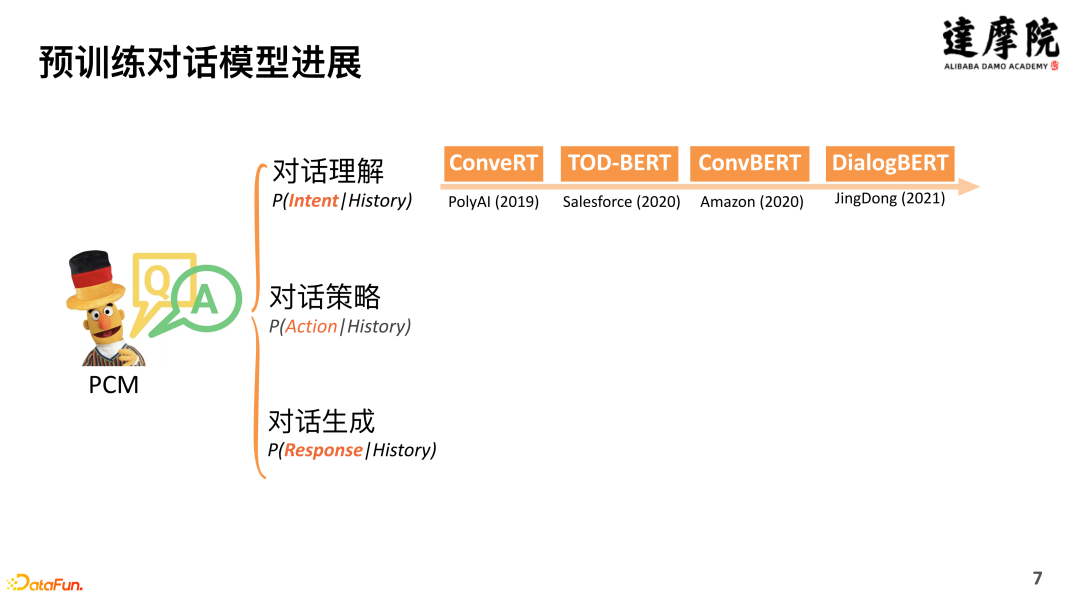 预训练对话模型进展

達摩院
ALIBABA DAMO ACADEMY

Q A

PCM

对话理解
P(Intent|History)

ConveRT
PolyAI (2019)

TOD-BERT
Salesforce (2020)

ConvBERT
Amazon (2020)

DialogBERT
JingDong (2021)

对话策略
P(Action|History)

对话生成
P(Response|History)

DataFun.

7